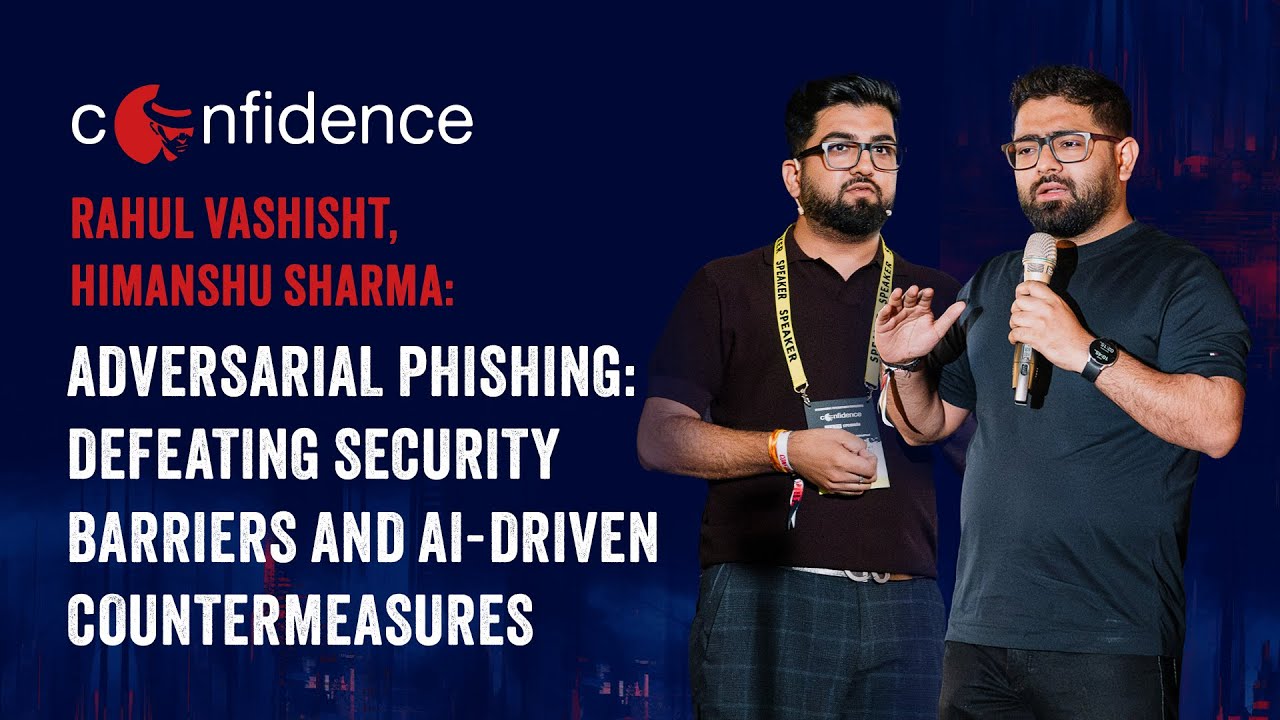 confidence

RAHUL VASHISHT, HIMANSHU SHARMA:

ADVERSARIAL PHISHING: DEFEATING SECURITY BARRIERS AND AI-DRIVEN COUNTERMEASURES

SPEAKER SPEAKER

confidence